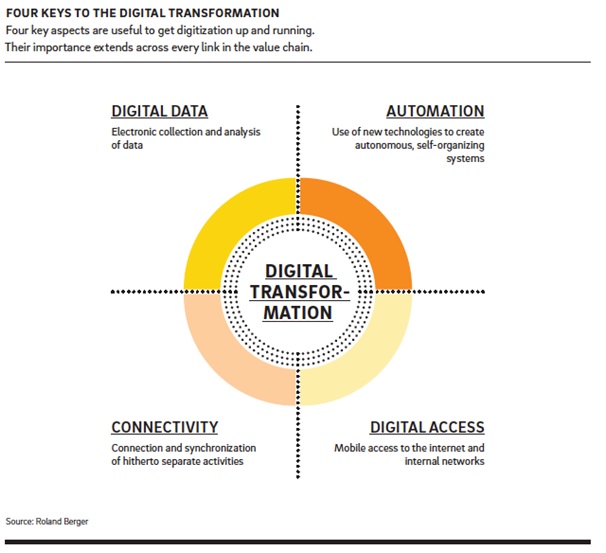 FOUR KEYS TO THE DIGITAL TRANSFORMATION
Four key aspects are useful to get digitization up and running. Their importance extends across every link in the value chain.

DIGITAL DATA
Electronic collection and analysis of data

AUTOMATION
Use of new technologies to create autonomous, self-organizing systems

DIGITAL TRANSFORMATION

CONNECTIVITY
Connection and synchronization of hitherto separate activities

DIGITAL ACCESS
Mobile access to the internet and internal networks

Source: Roland Berger